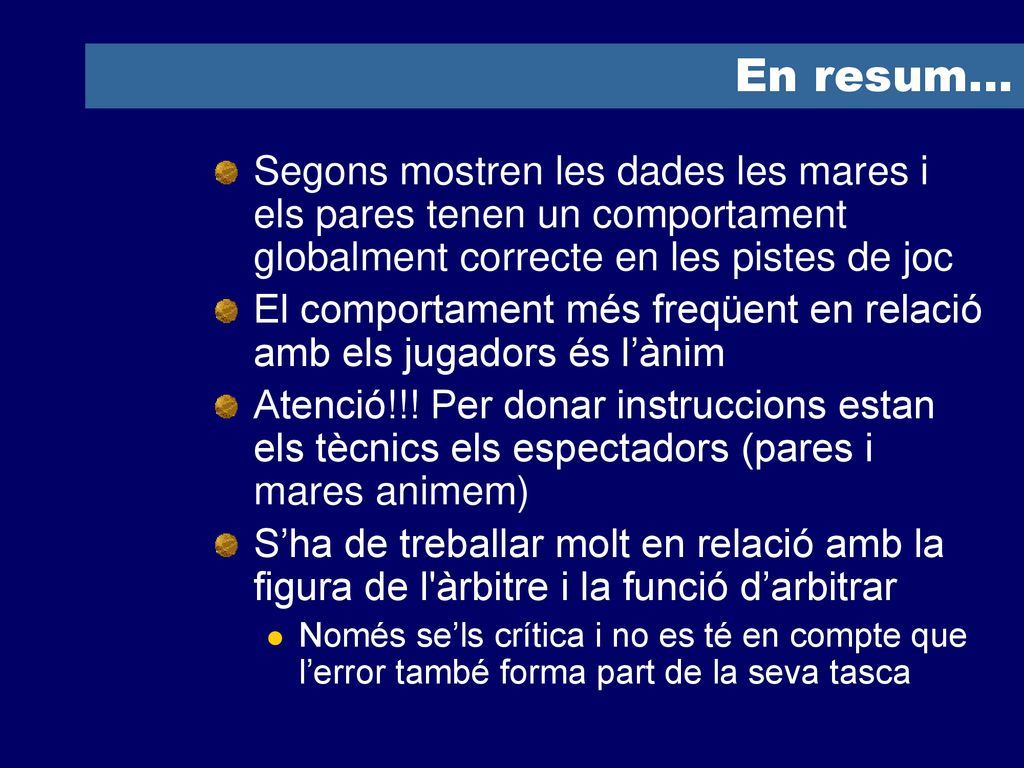 En resum…

Segons mostren les dades les mares i els pares tenen un comportament globalment correcte en les pistes de joc

El comportament més freqüent en relació amb els jugadors és l’ànim

Atenció!!! Per donar instruccions estan els tècnics els espectadors (pares i mares animem)

S’ha de treballar molt en relació amb la figura de l'àrbitre i la funció d’arbitrar

Només se’ls crítica i no es té en compte que l’error també forma part de la seva tasca